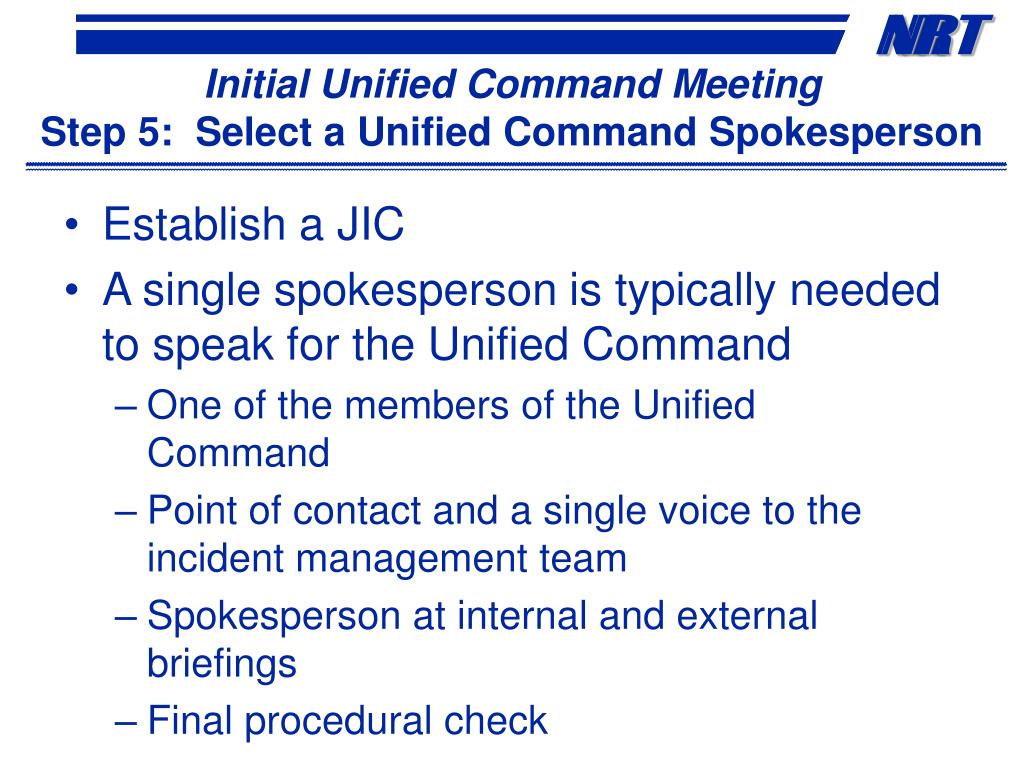 NRT

Initial Unified Command Meeting
Step 5: Select a Unified Command Spokesperson

• Establish a JIC
• A single spokesperson is typically needed to speak for the Unified Command
– One of the members of the Unified Command
– Point of contact and a single voice to the incident management team
– Spokesperson at internal and external briefings
– Final procedural check